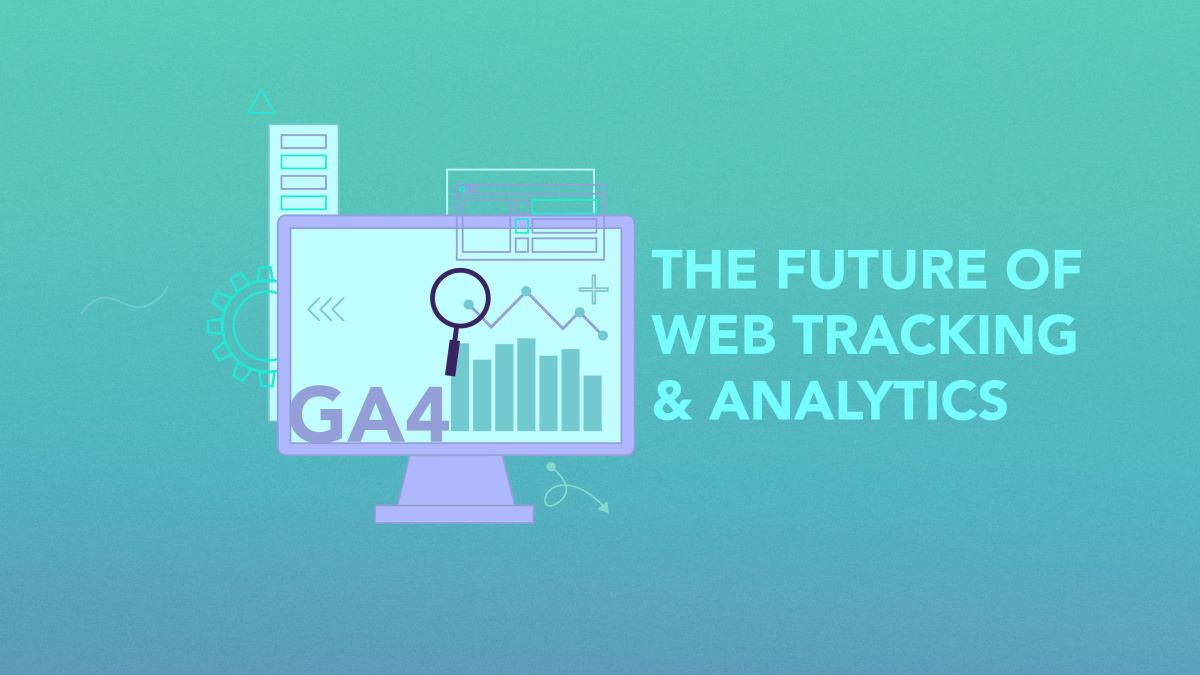 GA4

THE FUTURE OF WEB TRACKING & ANALYTICS